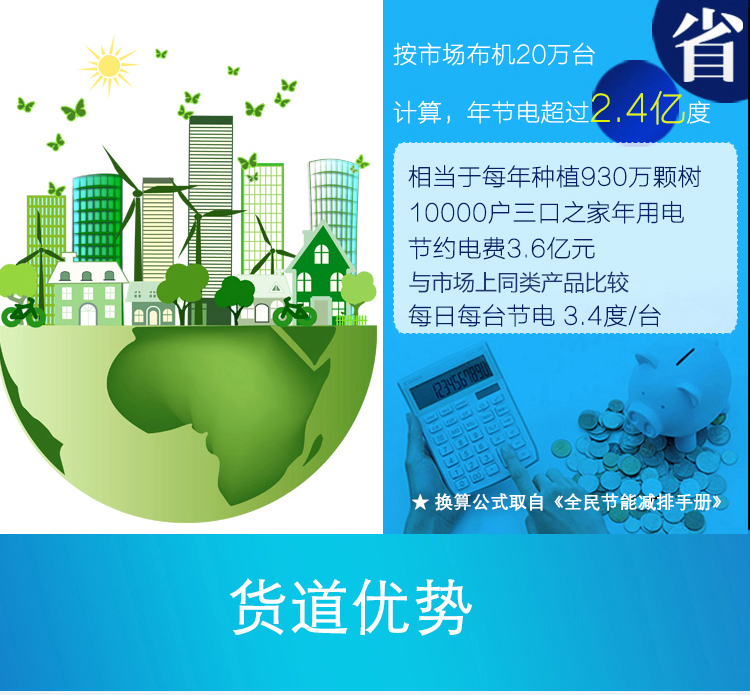 省

按市场布机20万台

计算，年节电超过2.4亿度

相当于每年种植930万颗树
10000户三口之家年用电
节约电费3.6亿元
与市场上同类产品比较
每日每台节电 3.4度/台

1234567890

★ 换算公式取自《全民节能减排手册》

货道优势